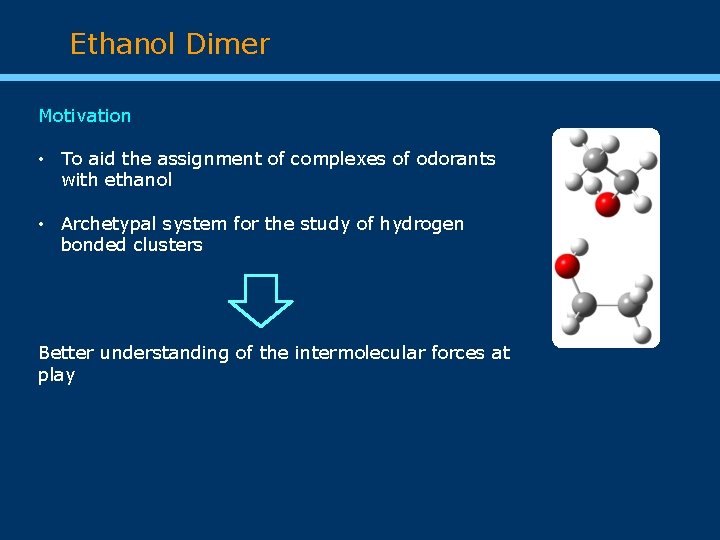 Ethanol Dimer

Motivation

• To aid the assignment of complexes of odorants with ethanol

• Archetypal system for the study of hydrogen bonded clusters

Better understanding of the intermolecular forces at play